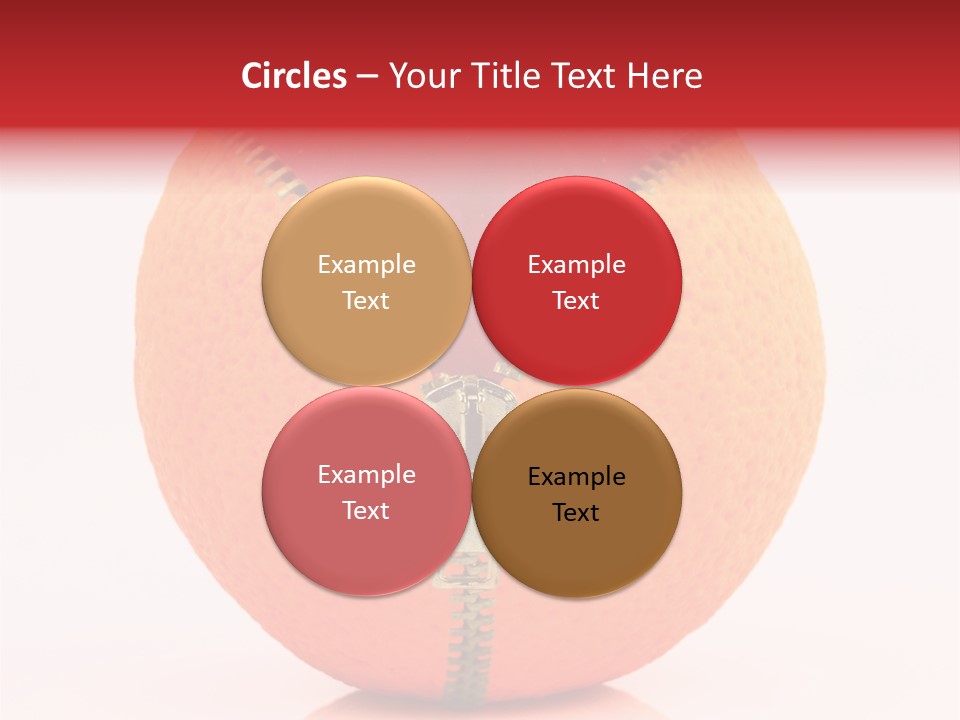 Circles – Your Title Text Here

Example Text

Example Text

Example Text

Example Text